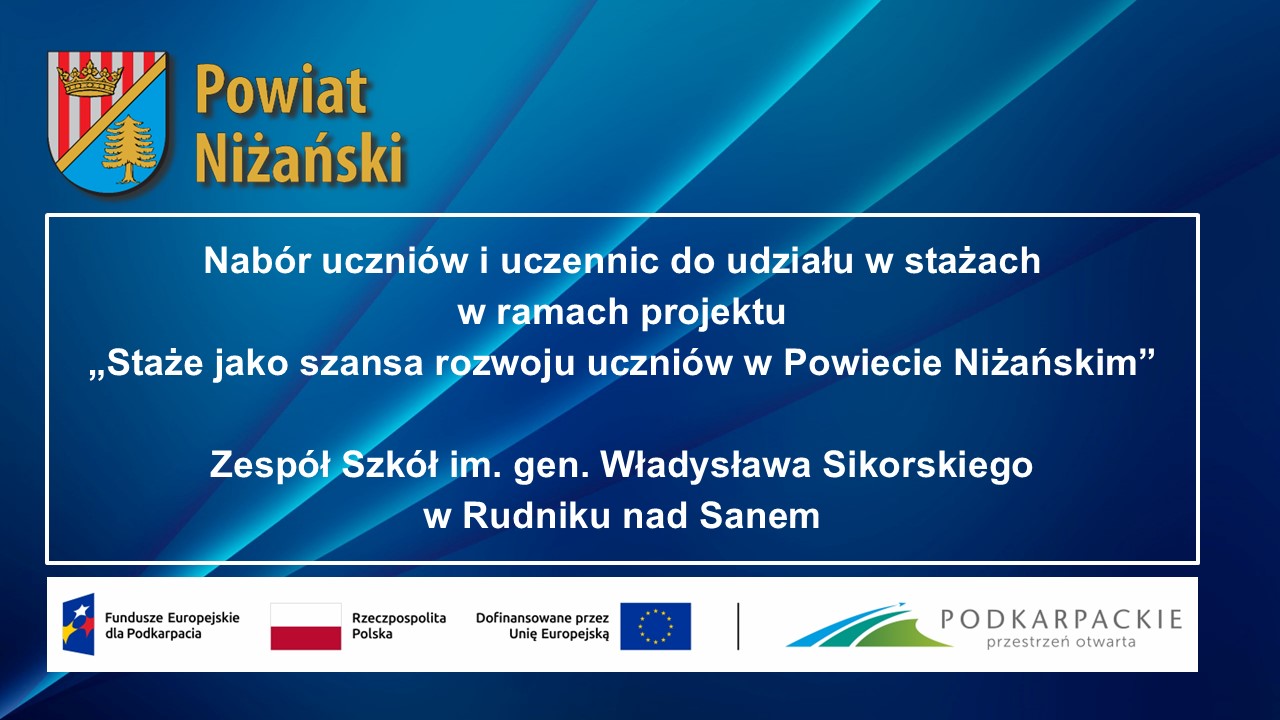 Powiat Niżański

Nabór uczniów i uczennic do udziału w stażach w ramach projektu „Staże jako szansa rozwoju uczniów w Powiecie Niżańskim”

Zespół Szkół im. gen. Władysława Sikorskiego w Rudniku nad Sanem

Fundusze Europejskie dla Podkarpacia

Rzeczpospolita Polska

Dofinansowane przez Unię Europejską

PODKARPACKIE przestrzeń otwarta